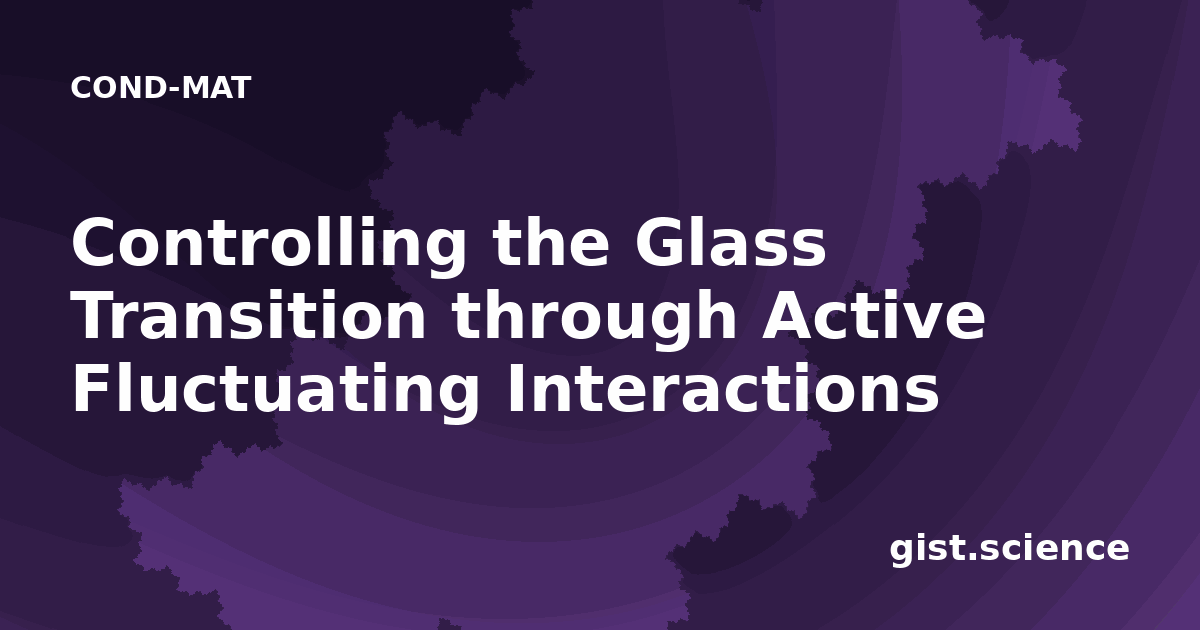 COND-MAT

Controlling the Glass Transition through Active Fluctuating Interactions

gist.science